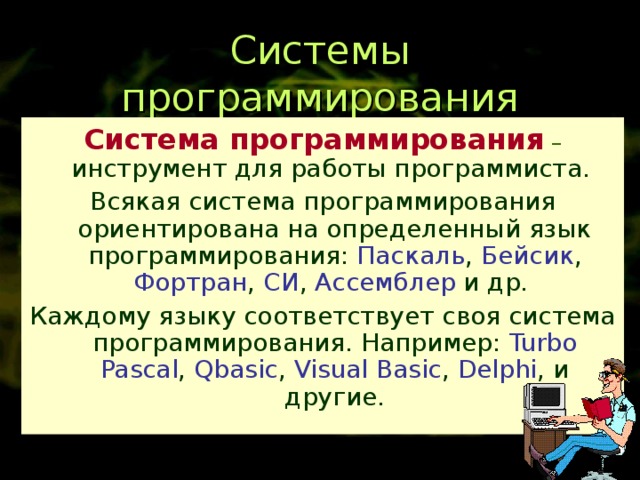 Системы программирования

Система программирования – инструмент для работы программиста.

Всякая система программирования ориентирована на определенный язык программирования: Паскаль, Бейсик, Фортран, СИ, Ассемблер и др.

Каждому языку соответствует своя система программирования. Например: Turbo Pascal, Qbasic, Visual Basic, Delphi, и другие.